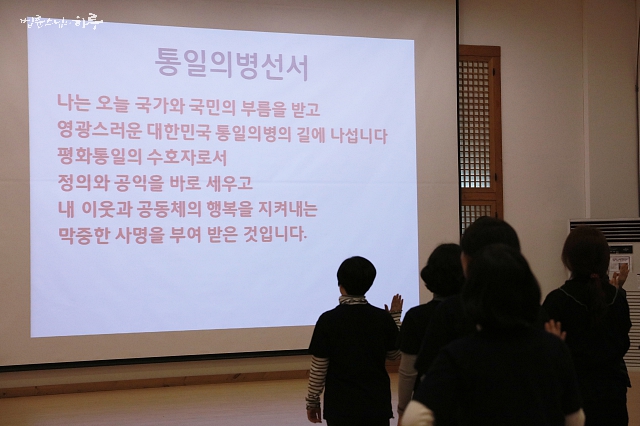 법륜스님의 하루

통일의병선서

나는 오늘 국가와 국민의 부름을 받고
영광스러운 대한민국 통일의병의 길에 나섭니다
평화통일의 수호자로서
정의와 공익을 바로 세우고
내 이웃과 공동체의 행복을 지켜내는
막중한 사명을 부여 받은 것입니다.